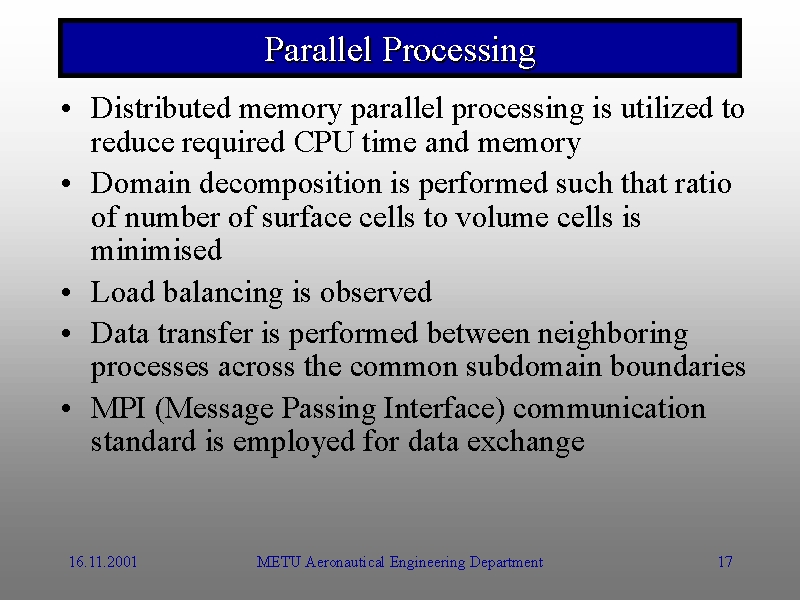 Parallel Processing

• Distributed memory parallel processing is utilized to reduce required CPU time and memory

• Domain decomposition is performed such that ratio of number of surface cells to volume cells is minimised

• Load balancing is observed

• Data transfer is performed between neighboring processes across the common subdomain boundaries

• MPI (Message Passing Interface) communication standard is employed for data exchange

16.11.2001 METU Aeronautical Engineering Department 17